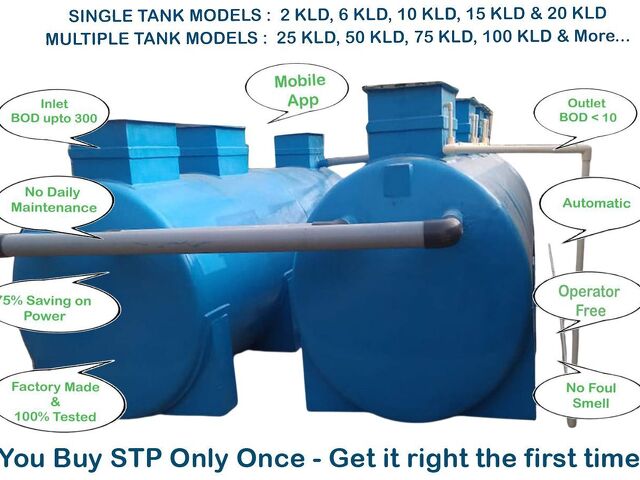 SINGLE TANK MODELS : 2 KLD, 6 KLD, 10 KLD, 15 KLD & 20 KLD
MULTIPLE TANK MODELS : 25 KLD, 50 KLD, 75 KLD, 100 KLD & More...

Inlet
BOD upto 300

Mobile
App

Outlet
BOD < 10

No Daily
Maintenance

Automatic

75% Saving on
Power

Operator
Free

Factory Made
&
100% Tested

No Foul
Smell

You Buy STP Only Once - Get it right the first time